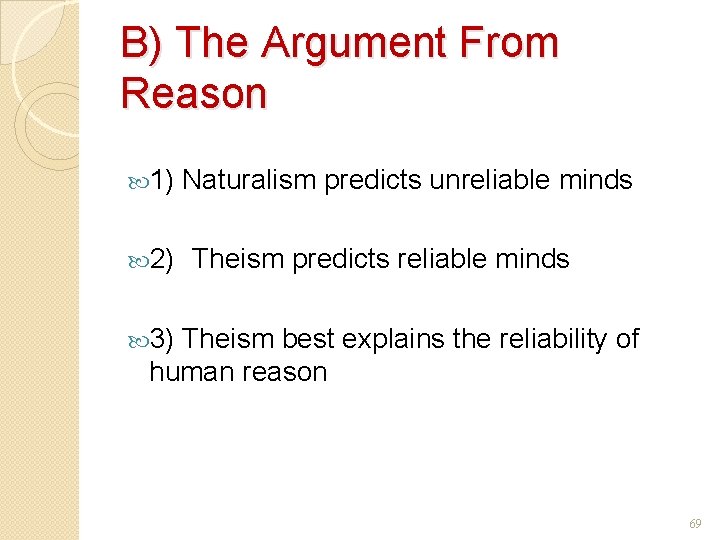 B) The Argument From Reason

1) Naturalism predicts unreliable minds

2) Theism predicts reliable minds

3) Theism best explains the reliability of human reason

69